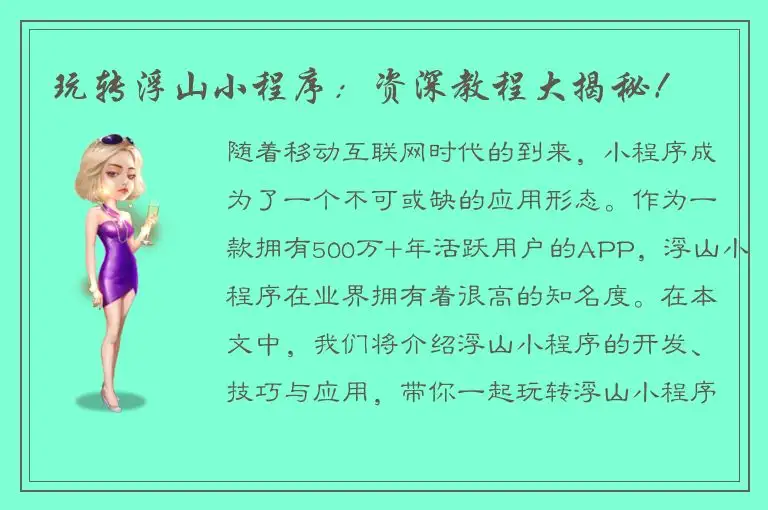 玩转浮山小程序：资深教程大揭秘！

随着移动互联网时代的到来，小程序成为了一个不可或缺的应用形态。作为一款拥有500万+年活跃用户的APP，浮山小程序在业界拥有着很高的知名度。在本文中，我们将介绍浮山小程序的开发、技巧与应用，带你一起玩转浮山小程序